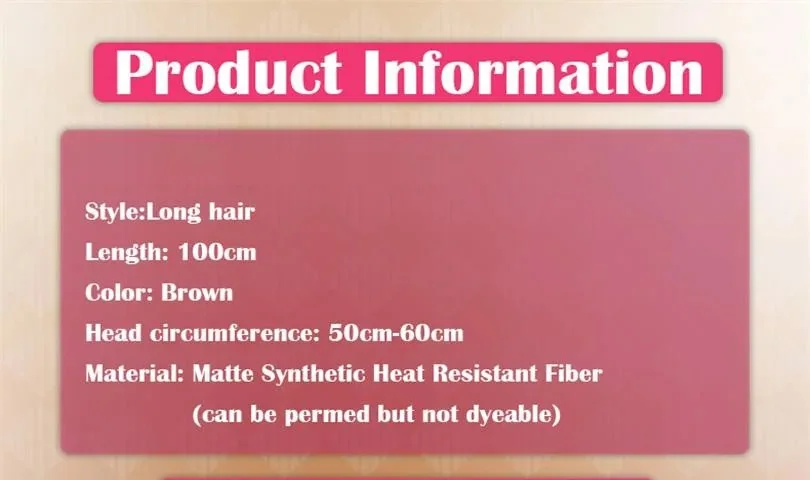 Product Information

Style:Long hair
Length: 100cm
Color: Brown
Head circumference: 50cm-60cm
Material: Matte Synthetic Heat Resistant Fiber
(can be permed but not dyeable)